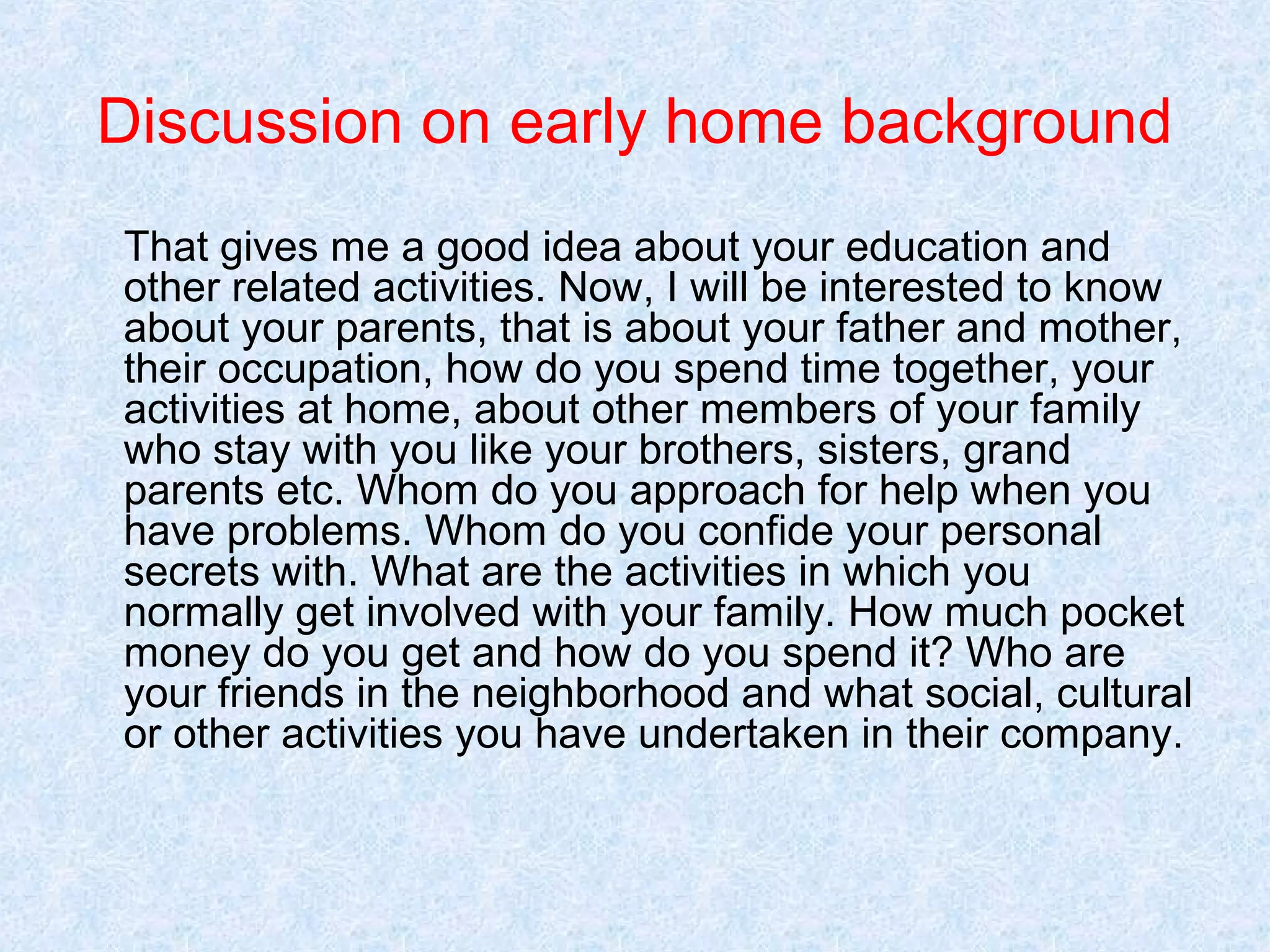 Discussion on early home background

That gives me a good idea about your education and other related activities. Now, I will be interested to know about your parents, that is about your father and mother, their occupation, how do you spend time together, your activities at home, about other members of your family who stay with you like your brothers, sisters, grand parents etc. Whom do you approach for help when you have problems. Whom do you confide your personal secrets with. What are the activities in which you normally get involved with your family. How much pocket money do you get and how do you spend it? Who are your friends in the neighborhood and what social, cultural or other activities you have undertaken in their company.